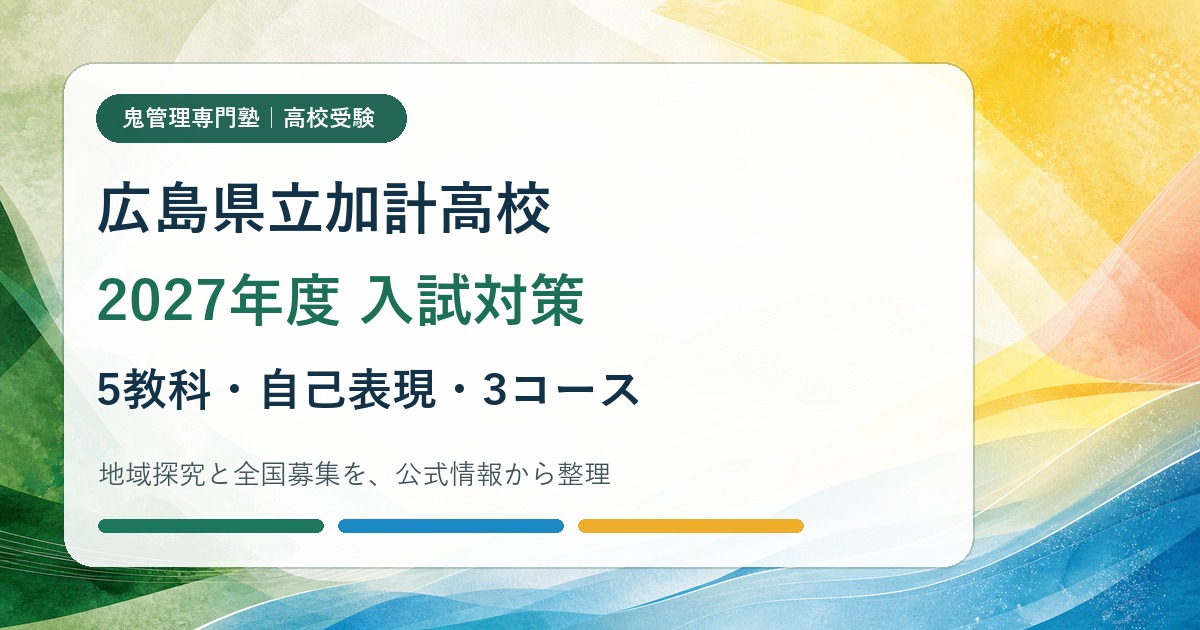 鬼管理専門塾｜高校受験

広島県立加計高校

2027年度 入試対策

5教科・自己表現・3コース

地域探究と全国募集を、公式情報から整理